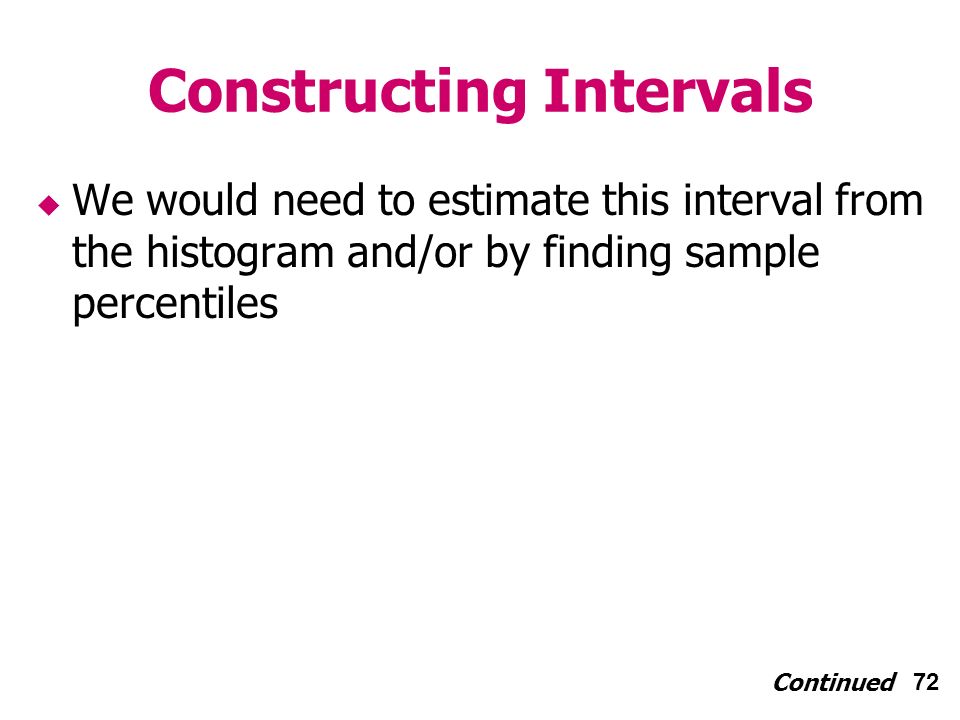 Constructing Intervals

We would need to estimate this interval from the histogram and/or by finding sample percentiles

Continued 72